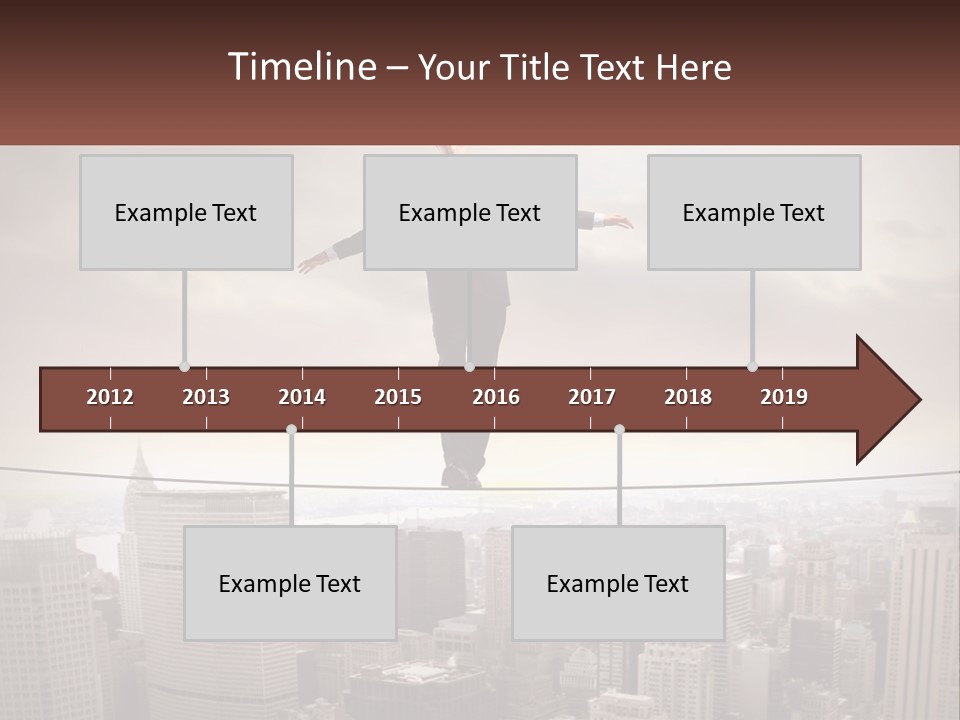 Timeline – Your Title Text Here

Example Text

Example Text

Example Text

2012 2013 2014 2015 2016 2017 2018 2019

Example Text

Example Text